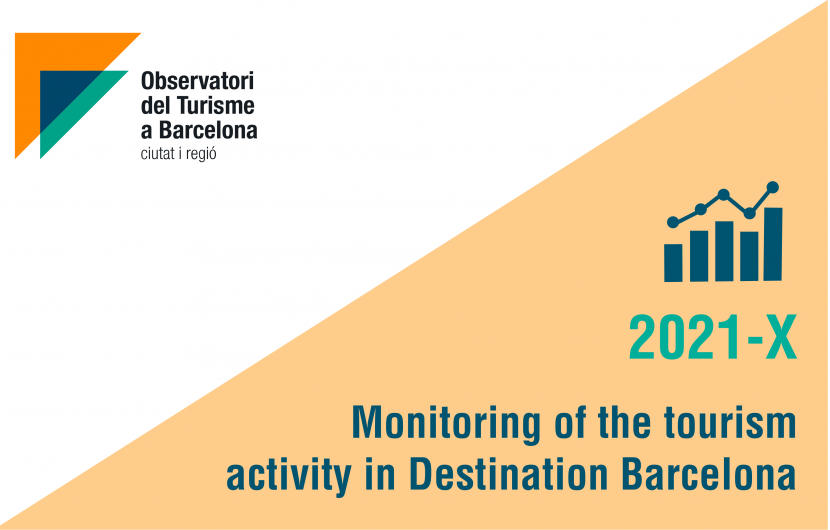 Observatori del Turisme a Barcelona
ciutat i regió

2021-X

Monitoring of the tourism activity in Destination Barcelona